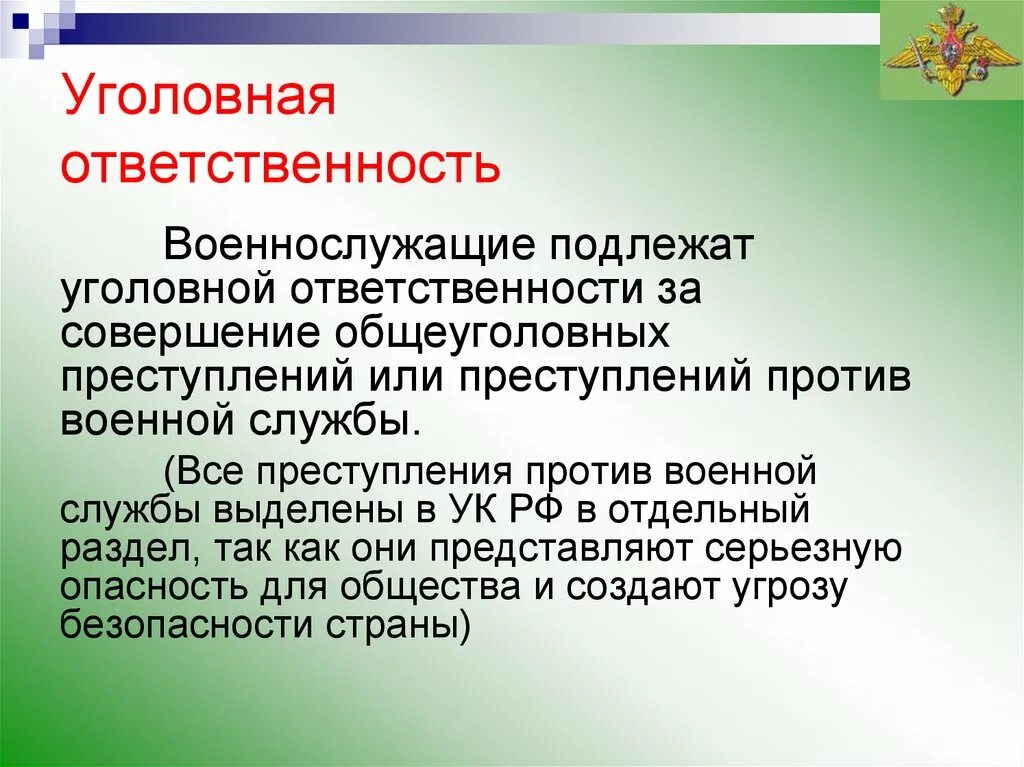 Уголовная ответственность

Военнослужащие подлежат уголовной ответственности за совершение общеуголовных преступлений или преступлений против военной службы.

(Все преступления против военной службы выделены в УК РФ в отдельный раздел, так как они представляют серьезную опасность для общества и создают угрозу безопасности страны)